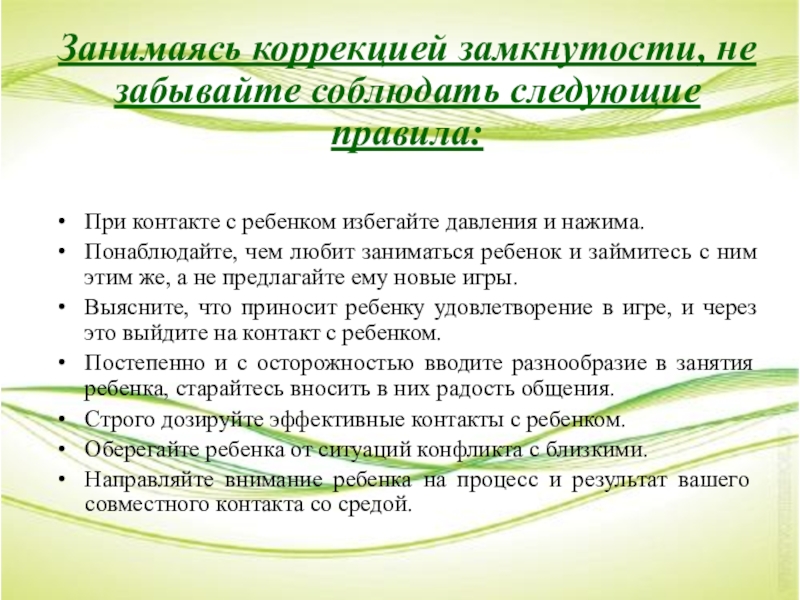 Занимаясь коррекцией замкнутости, не забывайте соблюдать следующие правила:

• При контакте с ребенком избегайте давления и нажима.
• Понаблюдайте, чем любит заниматься ребенок и займитесь с ним этим же, а не предлагайте ему новые игры.
• Выясните, что приносит ребенку удовлетворение в игре, и через это выйдите на контакт с ребенком.
• Постепенно и с осторожностью вводите разнообразие в занятия ребенка, старайтесь вносить в них радость общения.
• Строго дозируйте эффективные контакты с ребенком.
• Оберегайте ребенка от ситуаций конфликта с близкими.
• Направляйте внимание ребенка на процесс и результат вашего совместного контакта со средой.